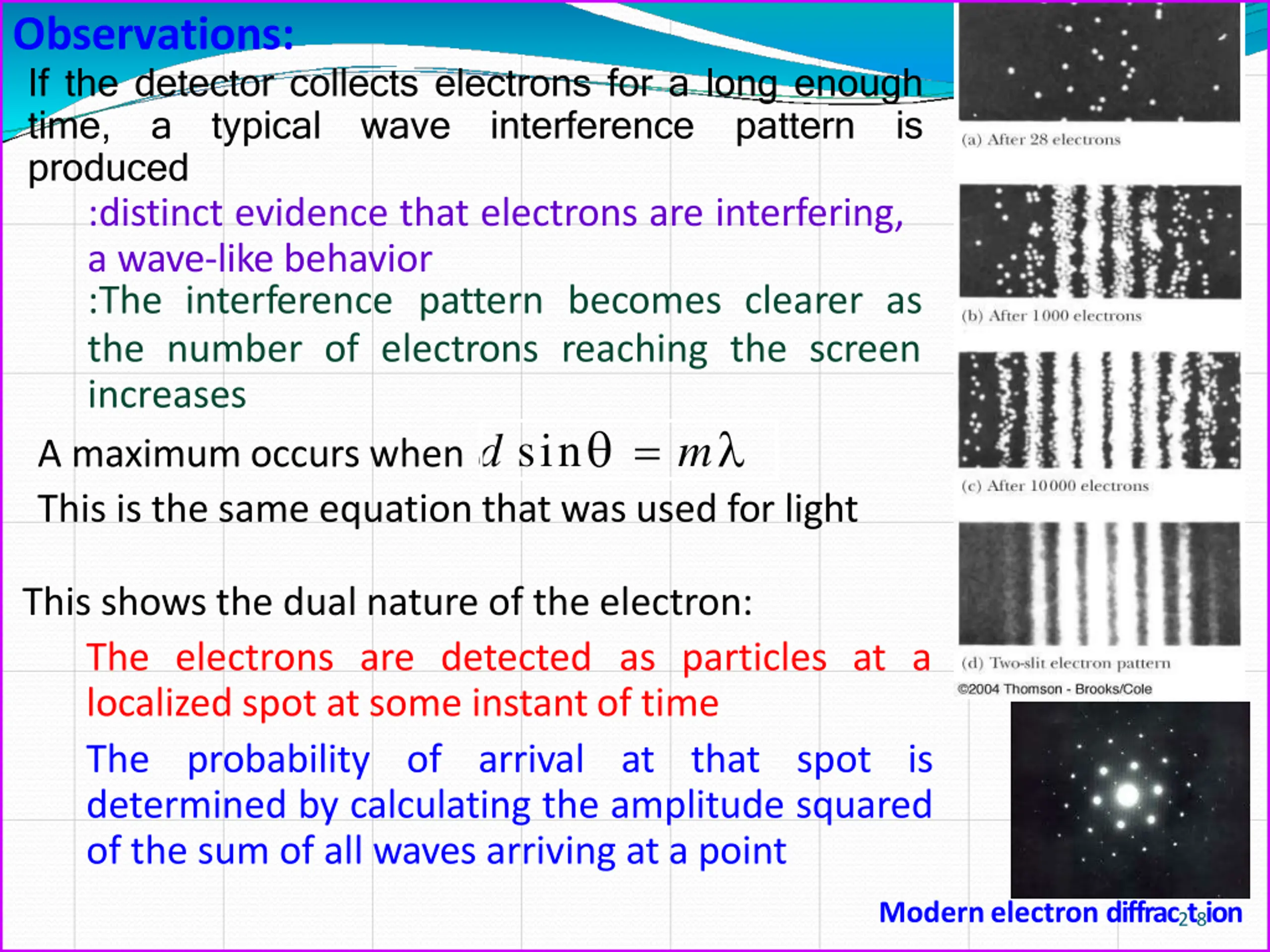 Observations:
If the detector collects electrons for a long enough time, a typical wave interference pattern is produced

:distinct evidence that electrons are interfering, a wave-like behavior

:The interference pattern becomes clearer as the number of electrons reaching the screen increases

A maximum occurs when $d \sin\theta = m\lambda$

This is the same equation that was used for light

This shows the dual nature of the electron:

The electrons are detected as particles at a localized spot at some instant of time

The probability of arrival at that spot is determined by calculating the amplitude squared of the sum of all waves arriving at a point

(a) After 28 electrons

(b) After 1000 electrons

(c) After 10000 electrons

(d) Two-slit electron pattern

©2004 Thomson - Brooks/Cole

Modern electron diffraction

28